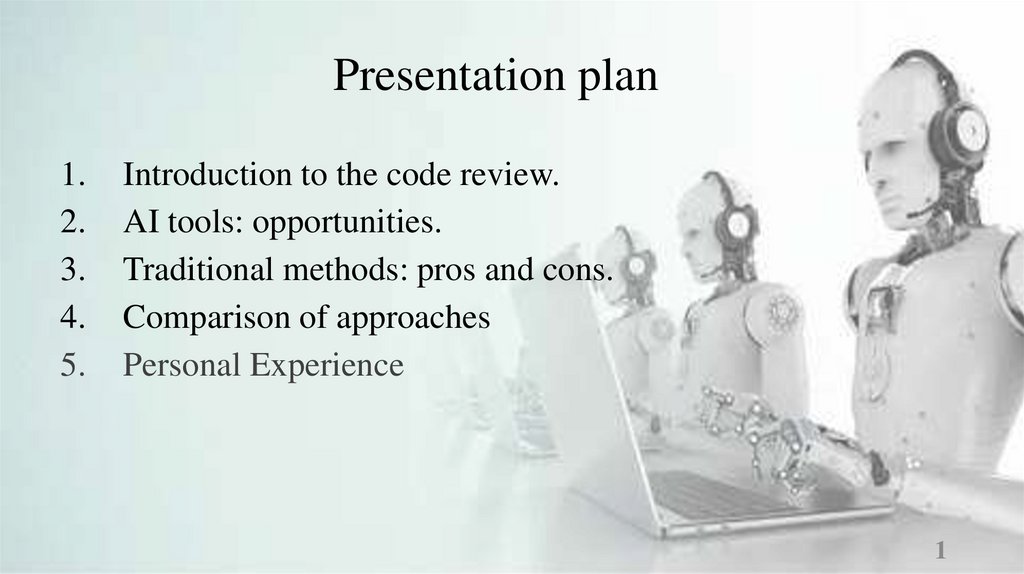 Presentation plan

1. Introduction to the code review.
2. AI tools: opportunities.
3. Traditional methods: pros and cons.
4. Comparison of approaches
5. Personal Experience

1